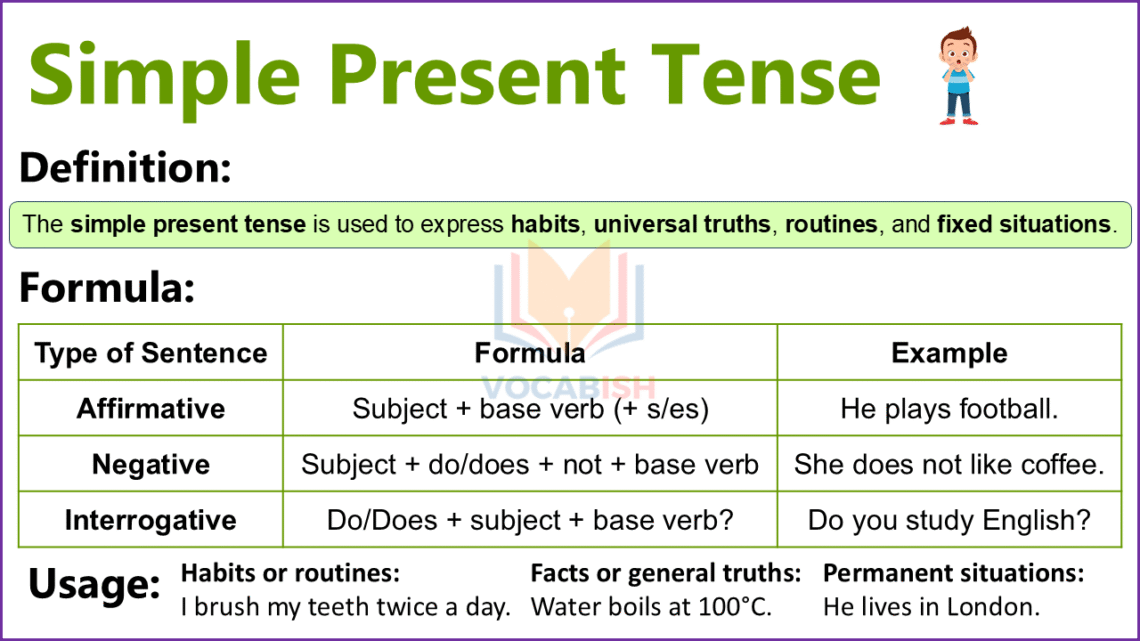 Simple Present Tense

Definition:

The simple present tense is used to express habits, universal truths, routines, and fixed situations.

Formula:

VOCABISH

| Type of Sentence | Formula | Example |
|---|---|---|
| Affirmative | Subject + base verb (+ s/es) | He plays football. |
| Negative | Subject + do/does + not + base verb | She does not like coffee. |
| Interrogative | Do/Does + subject + base verb? | Do you study English? |

Usage:

Habits or routines: I brush my teeth twice a day.

Facts or general truths: Water boils at 100°C.

Permanent situations: He lives in London.